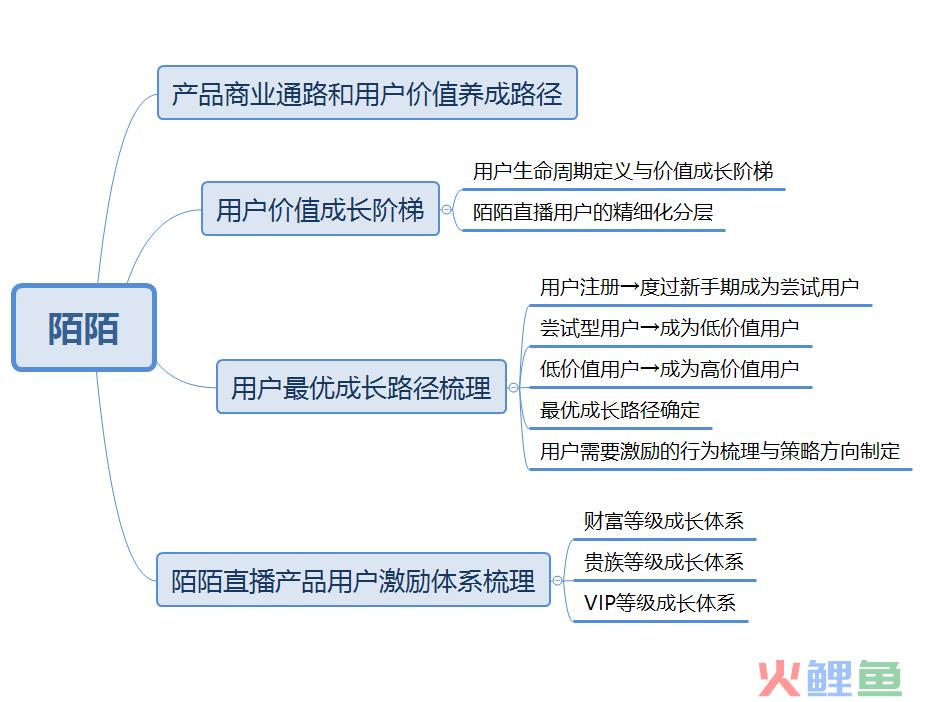 陌陌

产品商业通路和用户价值养成路径

用户价值成长阶梯

用户生命周期定义与价值成长阶梯

陌陌直播用户的精细化分层

用户最优成长路径梳理

用户注册→度过新手期成为尝试用户

尝试型用户→成为低价值用户

低价值用户→成为高价值用户

最优成长路径确定

用户需要激励的行为梳理与策略方向制定

陌陌直播产品用户激励体系梳理

财富等级成长体系

贵族等级成长体系

VIP等级成长体系

火鲤鱼